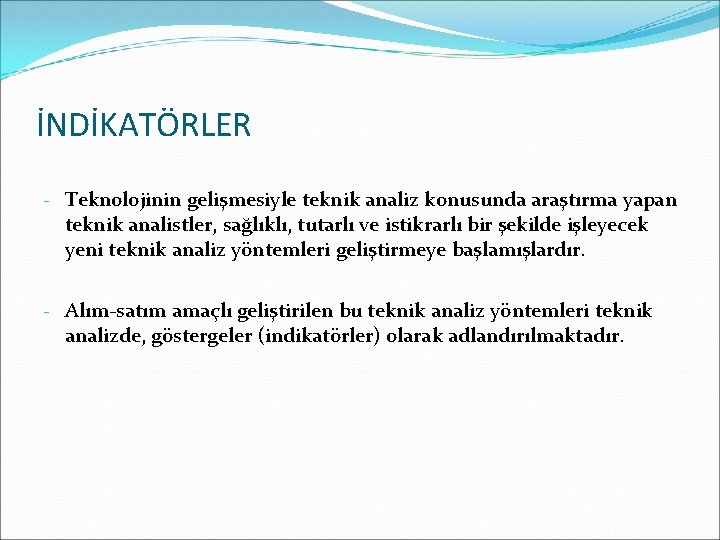 İNDİKATÖRLER

- Teknolojinin gelişmesiyle teknik analiz konusunda araştırma yapan teknik analistler, sağlıklı, tutarlı ve istikrarlı bir şekilde işleyecek yeni teknik analiz yöntemleri geliştirmeye başlamışlardır.

- Alım-satım amaçlı geliştirilen bu teknik analiz yöntemleri teknik analizde, göstergeler (indikatörler) olarak adlandırılmaktadır.